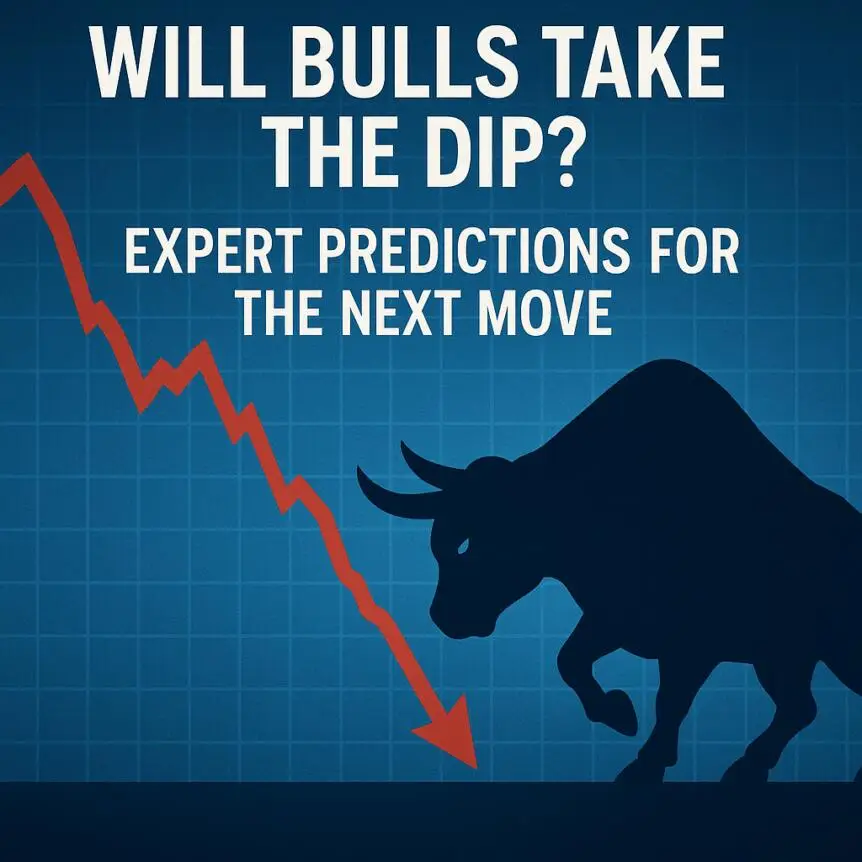 WILL BULLS TAKE THE DIP?

EXPERT PREDICTIONS FOR THE NEXT MOVE